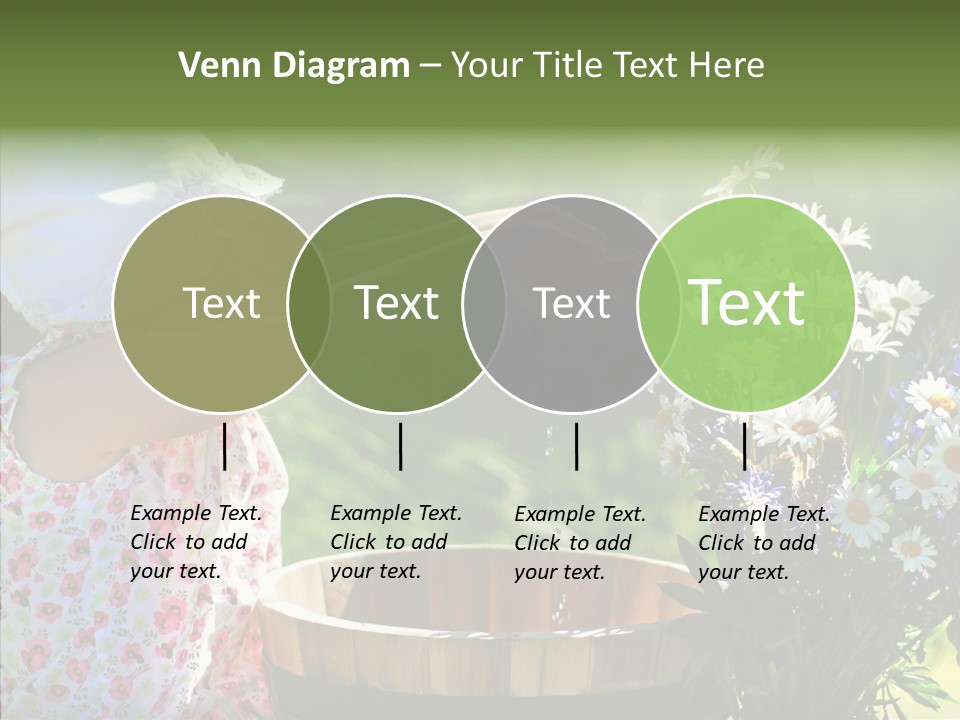 Venn Diagram – Your Title Text Here

Text

Text

Text

Text

Example Text. Click to add your text.

Example Text. Click to add your text.

Example Text. Click to add your text.

Example Text. Click to add your text.